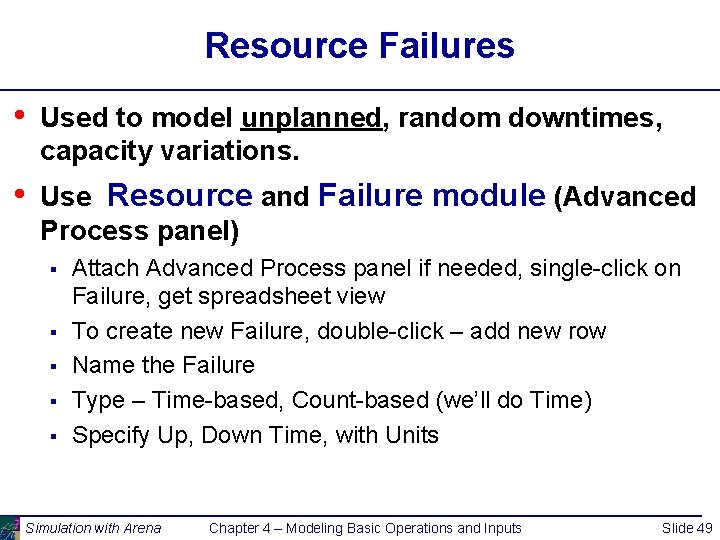 Resource Failures

• Used to model unplanned, random downtimes, capacity variations.

• Use Resource and Failure module (Advanced Process panel)

▪ Attach Advanced Process panel if needed, single-click on Failure, get spreadsheet view

▪ To create new Failure, double-click – add new row

▪ Name the Failure

▪ Type – Time-based, Count-based (we'll do Time)

▪ Specify Up, Down Time, with Units

Simulation with Arena    Chapter 4 – Modeling Basic Operations and Inputs    Slide 49